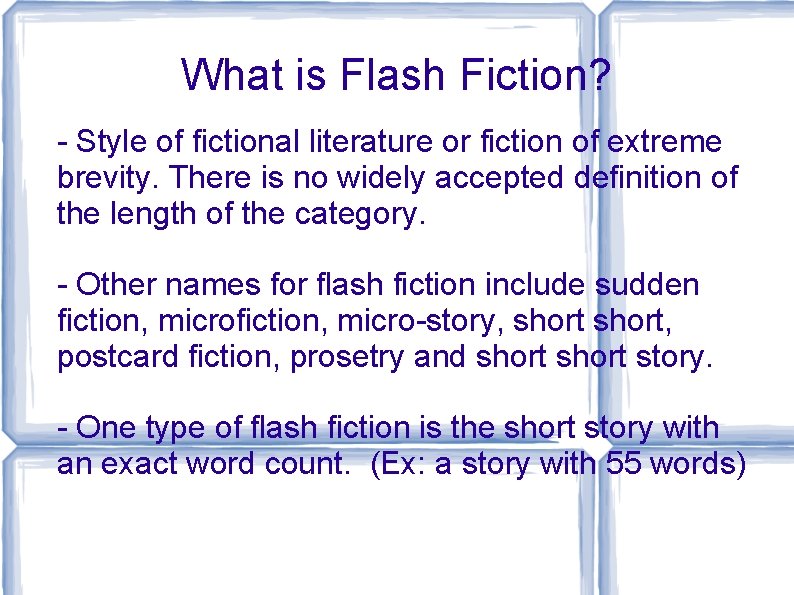 What is Flash Fiction?

- Style of fictional literature or fiction of extreme brevity. There is no widely accepted definition of the length of the category.

- Other names for flash fiction include sudden fiction, microfiction, micro-story, short short, postcard fiction, prosetry and short short story.

- One type of flash fiction is the short story with an exact word count. (Ex: a story with 55 words)